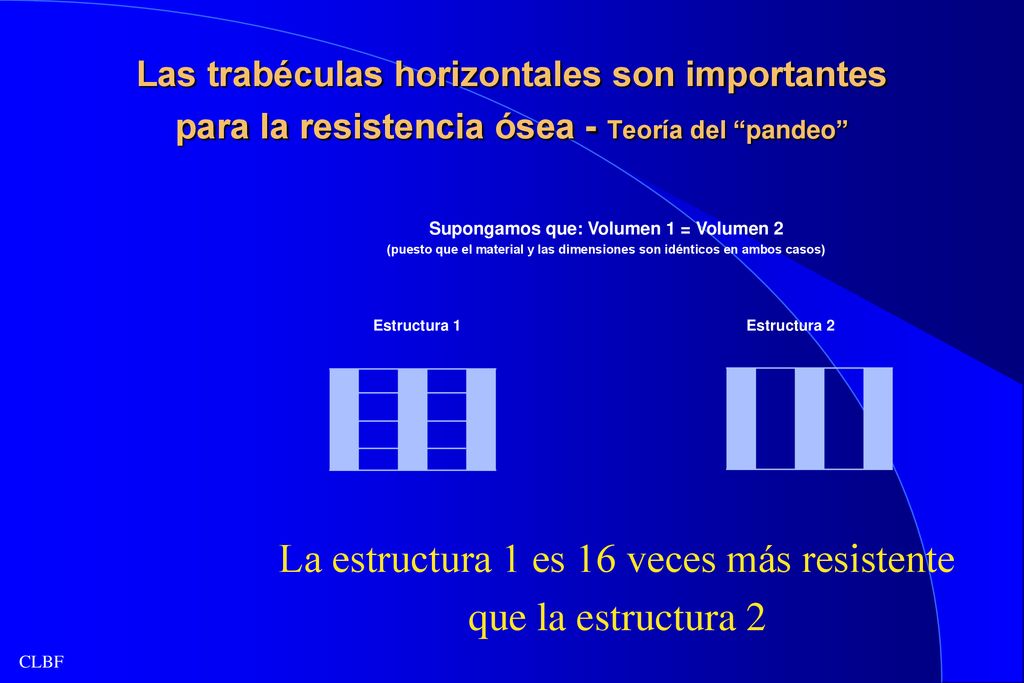 Las trabéculas horizontales son importantes para la resistencia ósea - Teoría del “pandeo”

Supongamos que: Volumen 1 = Volumen 2
(puesto que el material y las dimensiones son idénticos en ambos casos)

Estructura 1

Estructura 2

La estructura 1 es 16 veces más resistente que la estructura 2

CLBF